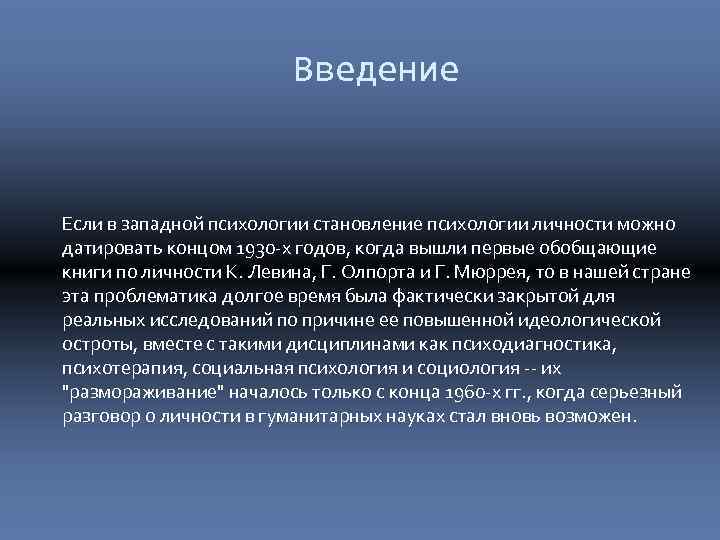 Введение

Если в западной психологии становление психологии личности можно датировать концом 1930-х годов, когда вышли первые обобщающие книги по личности К. Левина, Г. Олпорта и Г. Мюррея, то в нашей стране эта проблематика долгое время была фактически закрытой для реальных исследований по причине ее повышенной идеологической остроты, вместе с такими дисциплинами как психодиагностика, психотерапия, социальная психология и социология -- их "размораживание" началось только с конца 1960-х гг., когда серьезный разговор о личности в гуманитарных науках стал вновь возможен.